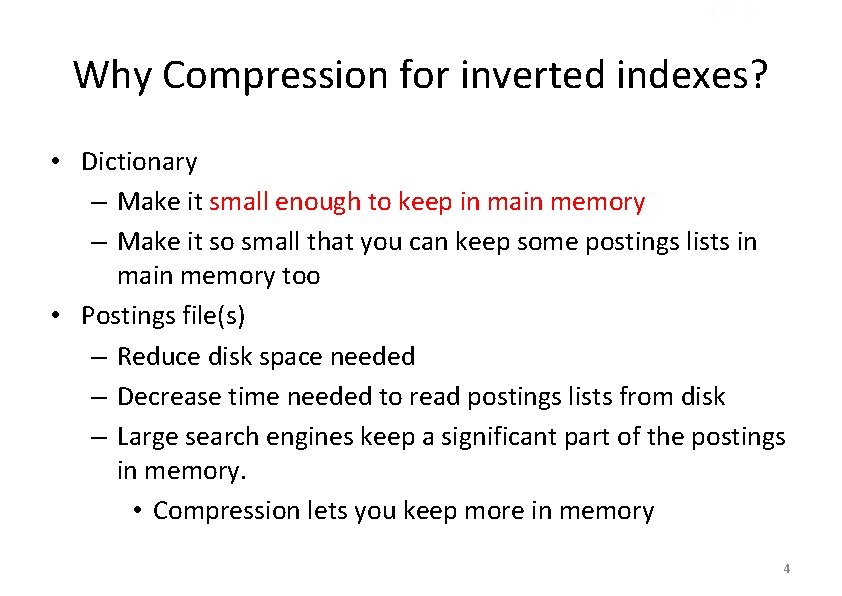 Why Compression for inverted indexes?

• Dictionary
– Make it small enough to keep in main memory
– Make it so small that you can keep some postings lists in main memory too
• Postings file(s)
– Reduce disk space needed
– Decrease time needed to read postings lists from disk
– Large search engines keep a significant part of the postings in memory.
• Compression lets you keep more in memory

4